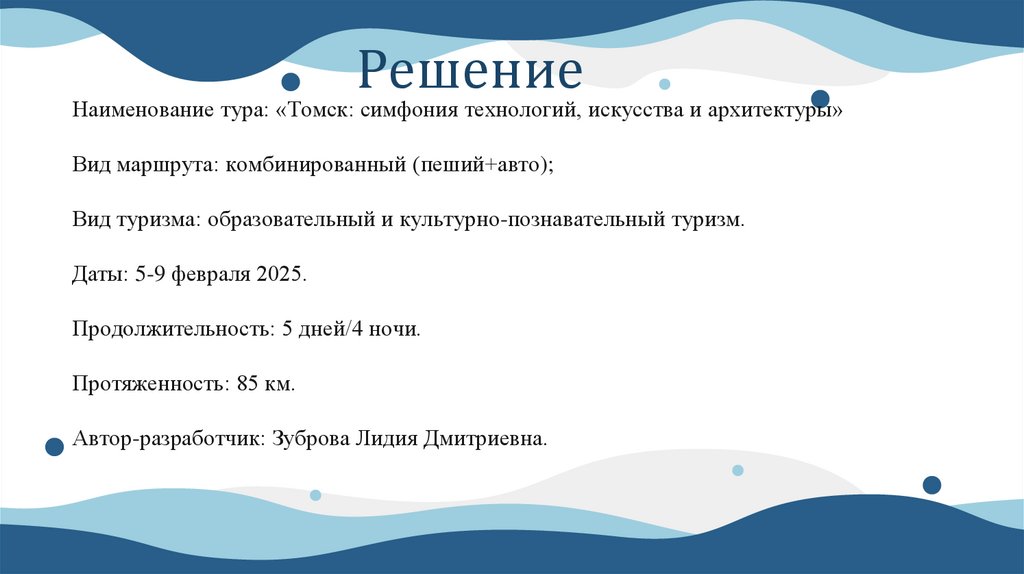 Решение

Наименование тура: «Томск: симфония технологий, искусства и архитектуры»

Вид маршрута: комбинированный (пеший+авто);

Вид туризма: образовательный и культурно-познавательный туризм.

Даты: 5-9 февраля 2025.

Продолжительность: 5 дней/4 ночи.

Протяженность: 85 км.

Автор-разработчик: Зуброва Лидия Дмитриевна.